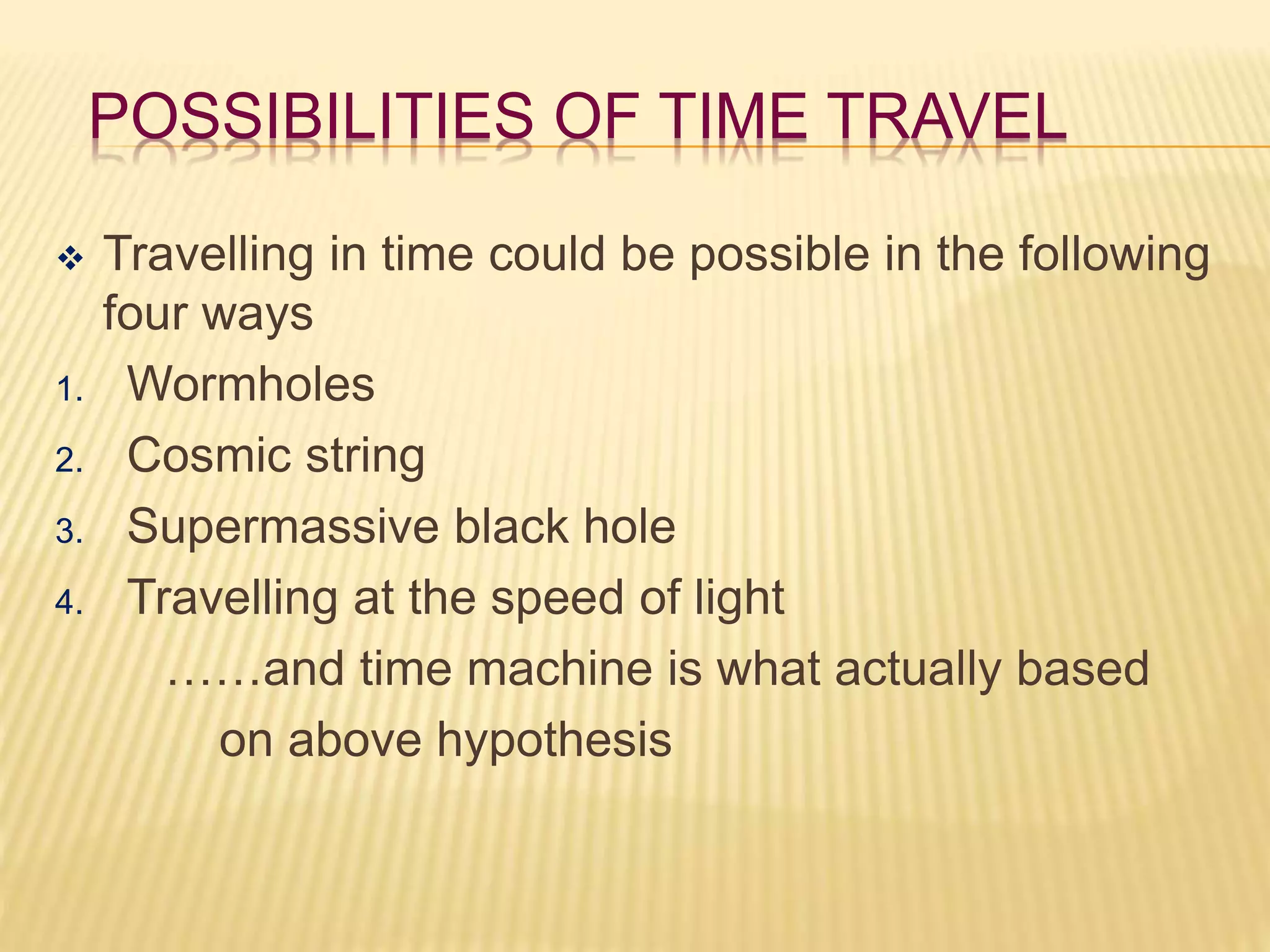 POSSIBILITIES OF TIME TRAVEL

❖ Travelling in time could be possible in the following four ways

1. Wormholes
2. Cosmic string
3. Supermassive black hole
4. Travelling at the speed of light

……and time machine is what actually based on above hypothesis